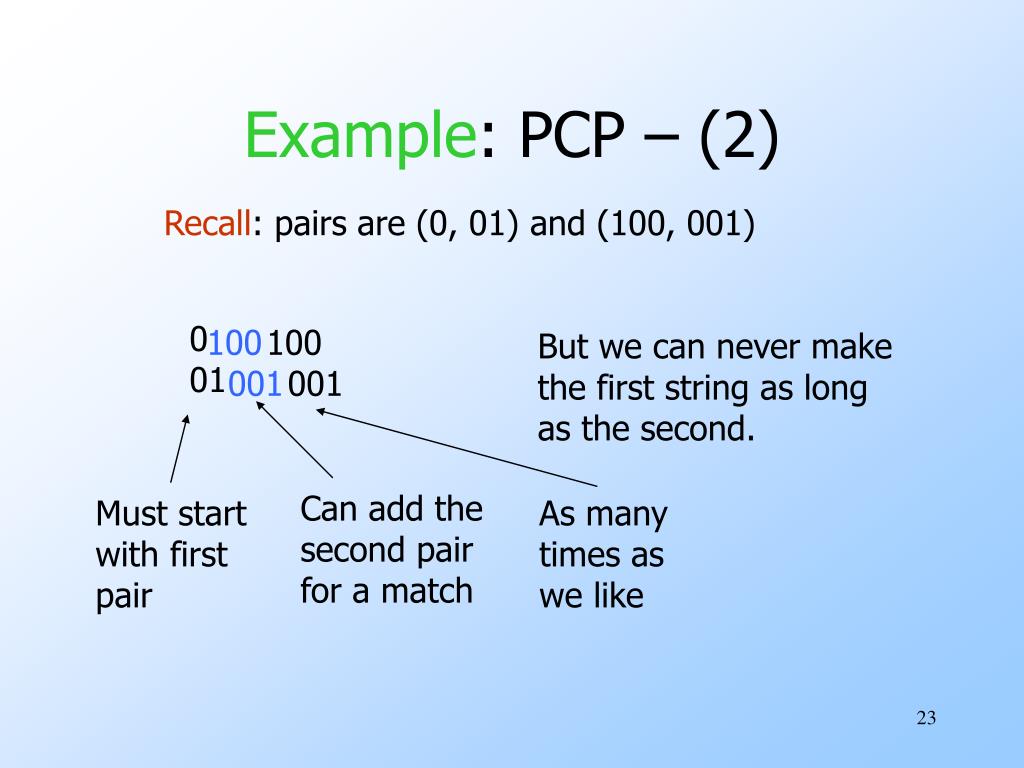 Example: PCP – (2)

Recall: pairs are (0, 01) and (100, 001)

0100 100
01001 001

But we can never make the first string as long as the second.

Must start with first pair

Can add the second pair for a match

As many times as we like

23